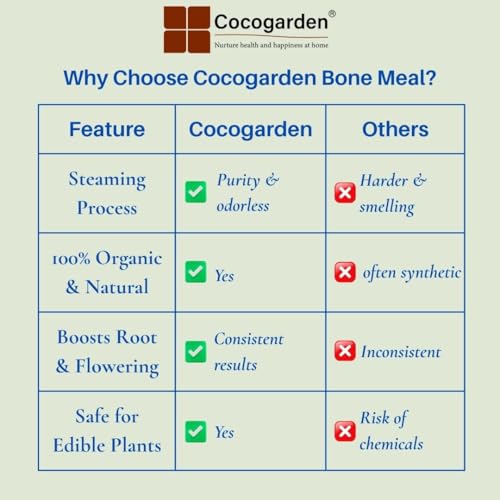 Cocogarden®
Nurture health and happiness at home

Why Choose Cocogarden Bone Meal?

| Feature | Cocogarden | Others |
|---|---|---|
| Steaming Process | ✅ Purity & odorless | ❌ Harder & smelling |
| 100% Organic & Natural | ✅ Yes | ❌ often synthetic |
| Boosts Root & Flowering | ✅ Consistent results | ❌ Inconsistent |
| Safe for Edible Plants | ✅ Yes | ❌ Risk of chemicals |